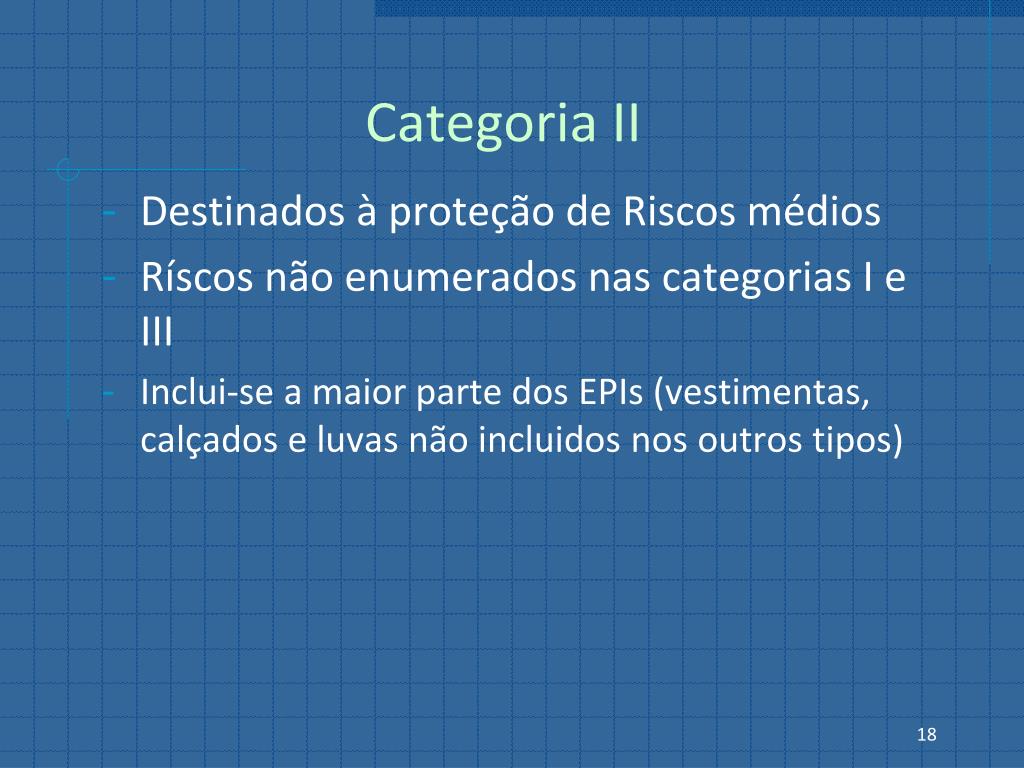 Categoria II

- Destinados à proteção de Riscos médios
- Ríscos não enumerados nas categorias I e III
- Inclui-se a maior parte dos EPIs (vestimentas, calçados e luvas não incluidos nos outros tipos)

18